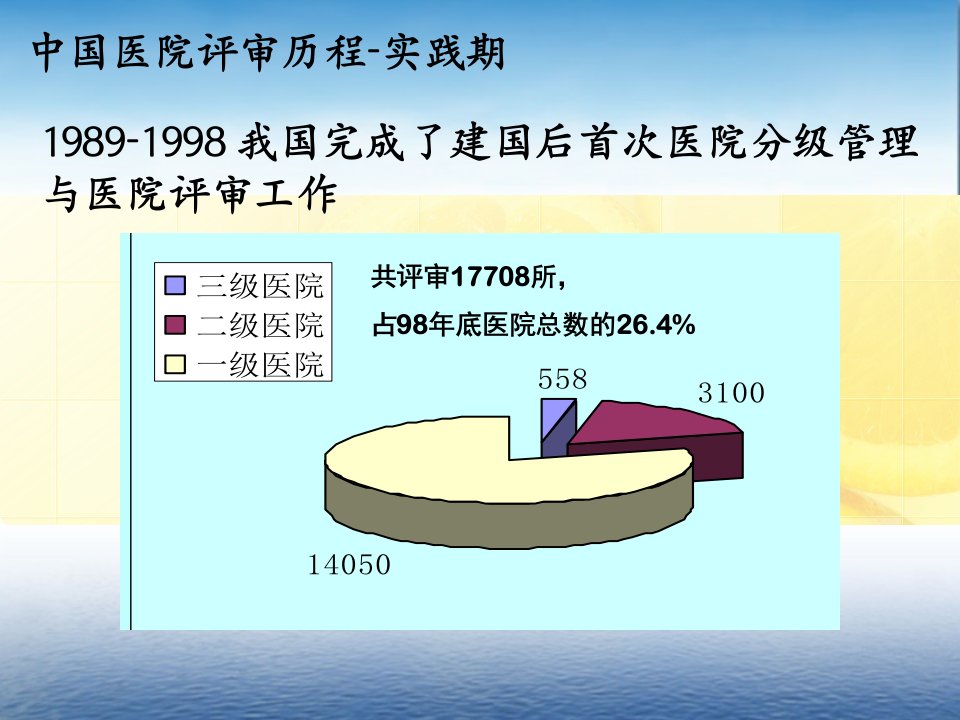 中国医院评审历程-实践期

1989-1998 我国完成了建国后首次医院分级管理与医院评审工作

三级医院
二级医院
一级医院

共评审17708所，
占98年底医院总数的26.4%

558
3100
14050